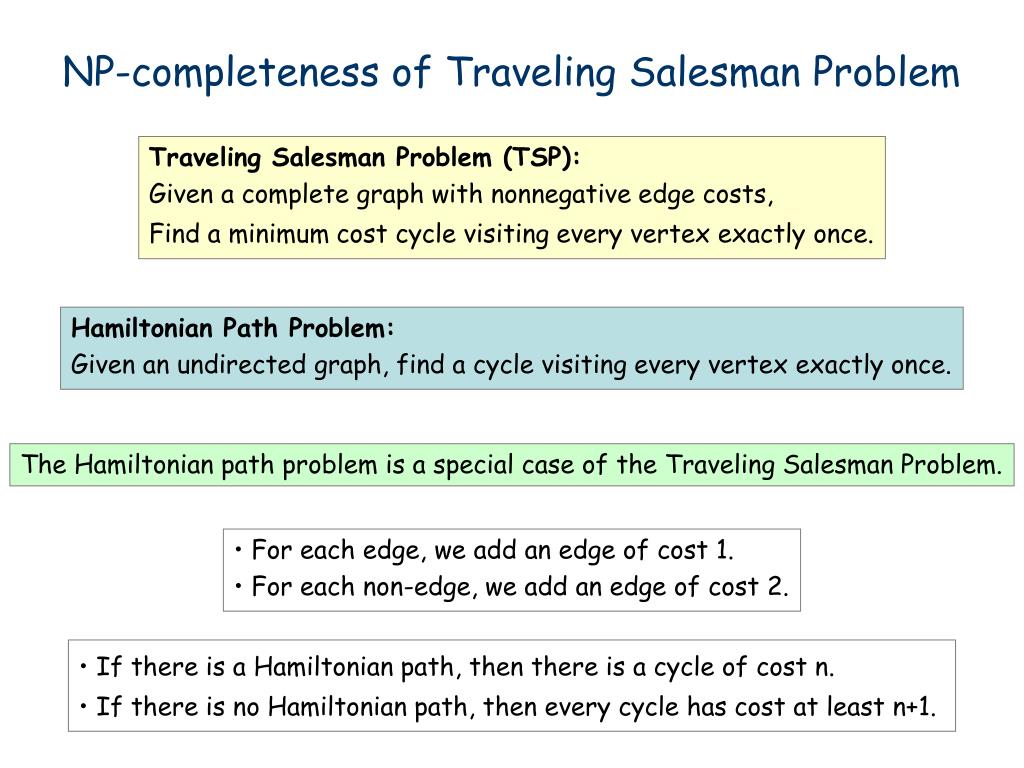 NP-completeness of Traveling Salesman Problem

Traveling Salesman Problem (TSP):
Given a complete graph with nonnegative edge costs,
Find a minimum cost cycle visiting every vertex exactly once.

Hamiltonian Path Problem:
Given an undirected graph, find a cycle visiting every vertex exactly once.

The Hamiltonian path problem is a special case of the Traveling Salesman Problem.

• For each edge, we add an edge of cost 1.
• For each non-edge, we add an edge of cost 2.

• If there is a Hamiltonian path, then there is a cycle of cost n.
• If there is no Hamiltonian path, then every cycle has cost at least n+1.